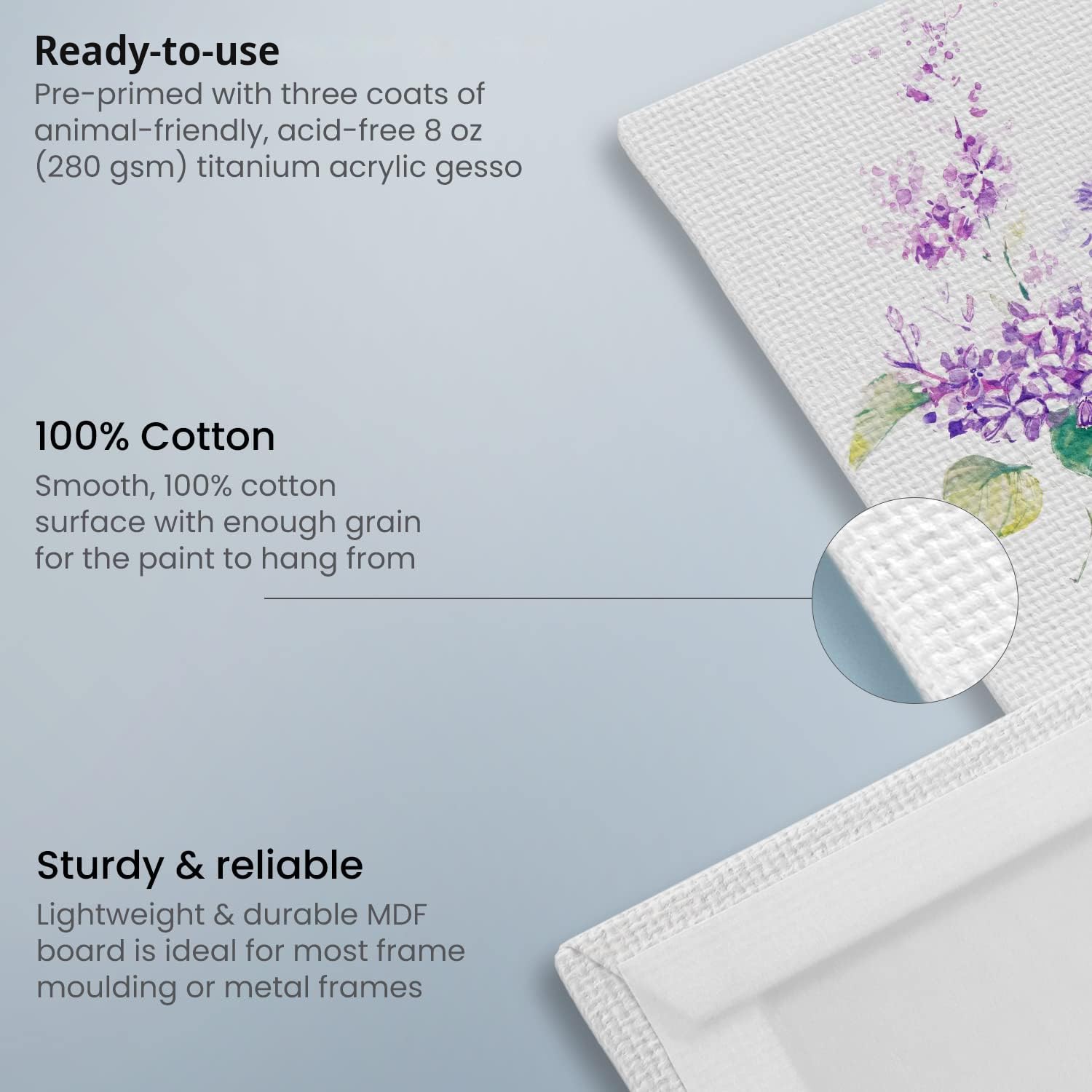 Ready-to-use
Pre-primed with three coats of animal-friendly, acid-free 8 oz (280 gsm) titanium acrylic gesso

100% Cotton
Smooth, 100% cotton surface with enough grain for the paint to hang from

Sturdy & reliable
Lightweight & durable MDF board is ideal for most frame moulding or metal frames